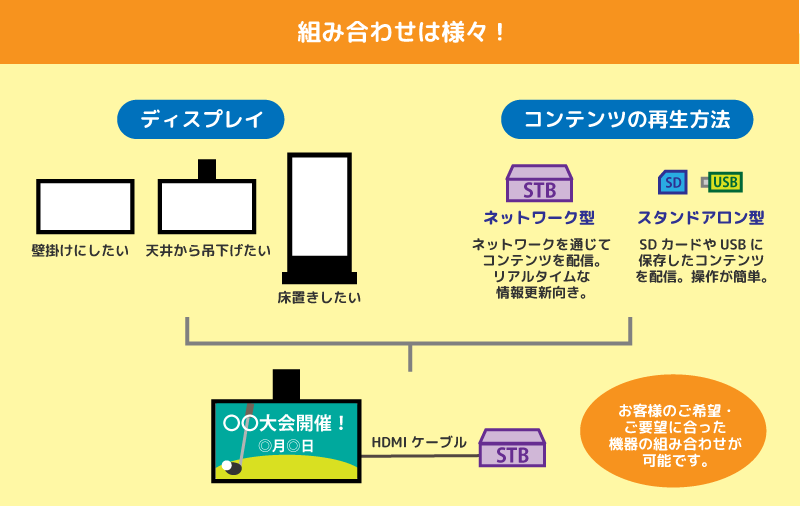 組み合わせは様々！

ディスプレイ

壁掛けにしたい

天井から吊下げたい

床置きしたい

コンテンツの再生方法

STB

ネットワーク型

ネットワークを通じてコンテンツを配信。リアルタイムな情報更新向き。

SD

USB

スタンドアロン型

SD カードや USB に保存したコンテンツを配信。操作が簡単。

〇〇大会開催！
◎月◎日

HDMI ケーブル

STB

お客様のご希望・ご要望に合った機器の組み合わせが可能です。